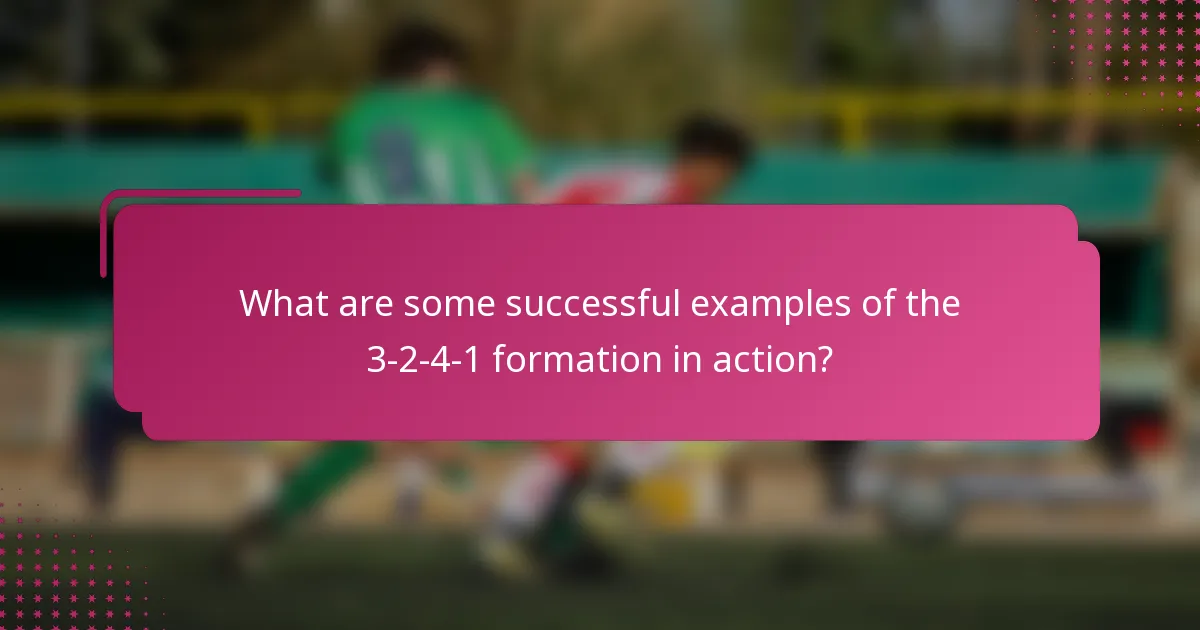 What are some successful examples of the 3-2-4-1 formation in action?